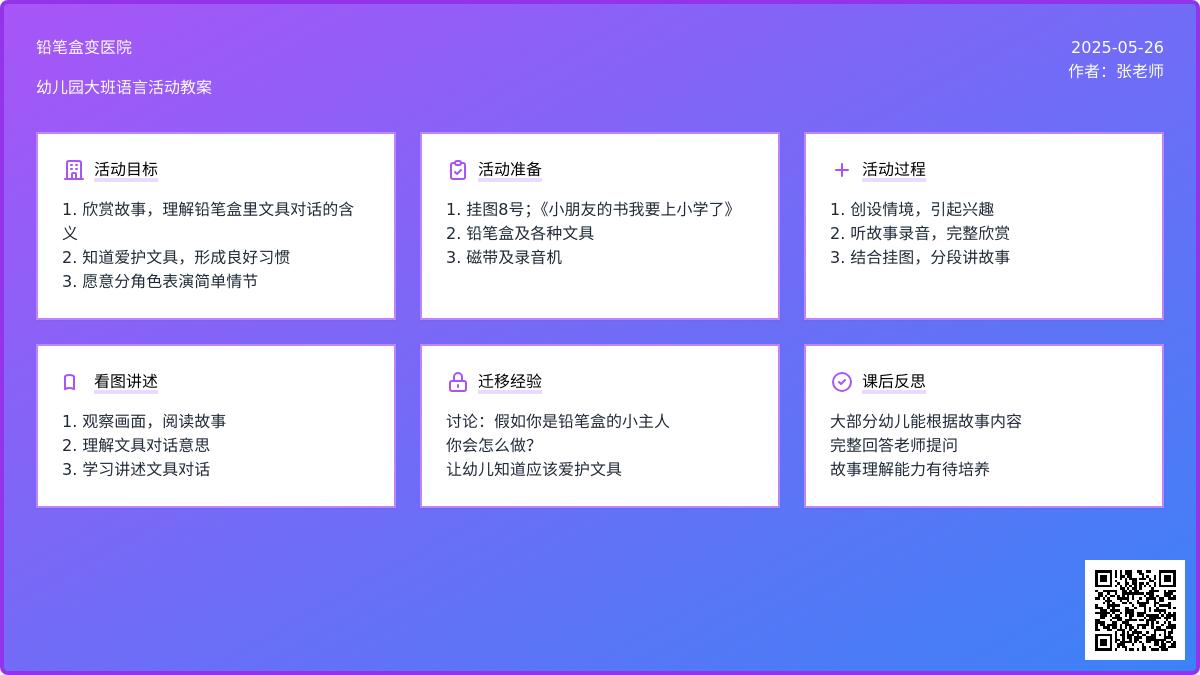 铅笔盒变医院

幼儿园大班语言活动教案

2025-05-26
作者：张老师

活动目标

1. 欣赏故事，理解铅笔盒里文具对话的含义
2. 知道爱护文具，形成良好习惯
3. 愿意分角色表演简单情节

活动准备

1. 挂图8号;《小朋友的书我要上小学了》
2. 铅笔盒及各种文具
3. 磁带及录音机

活动过程

1. 创设情境，引起兴趣
2. 听故事录音，完整欣赏
3. 结合挂图，分段讲故事

看图讲述

1. 观察画面，阅读故事
2. 理解文具对话意思
3. 学习讲述文具对话

迁移经验

讨论：假如你是铅笔盒的小主人
你会怎么做?
让幼儿知道应该爱护文具

课后反思

大部分幼儿能根据故事内容
完整回答老师提问
故事理解能力有待培养